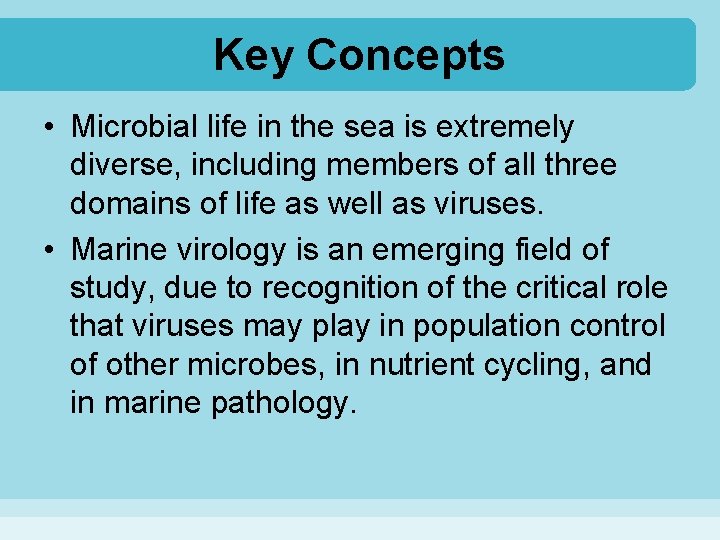 Key Concepts

• Microbial life in the sea is extremely diverse, including members of all three domains of life as well as viruses.

• Marine virology is an emerging field of study, due to recognition of the critical role that viruses may play in population control of other microbes, in nutrient cycling, and in marine pathology.